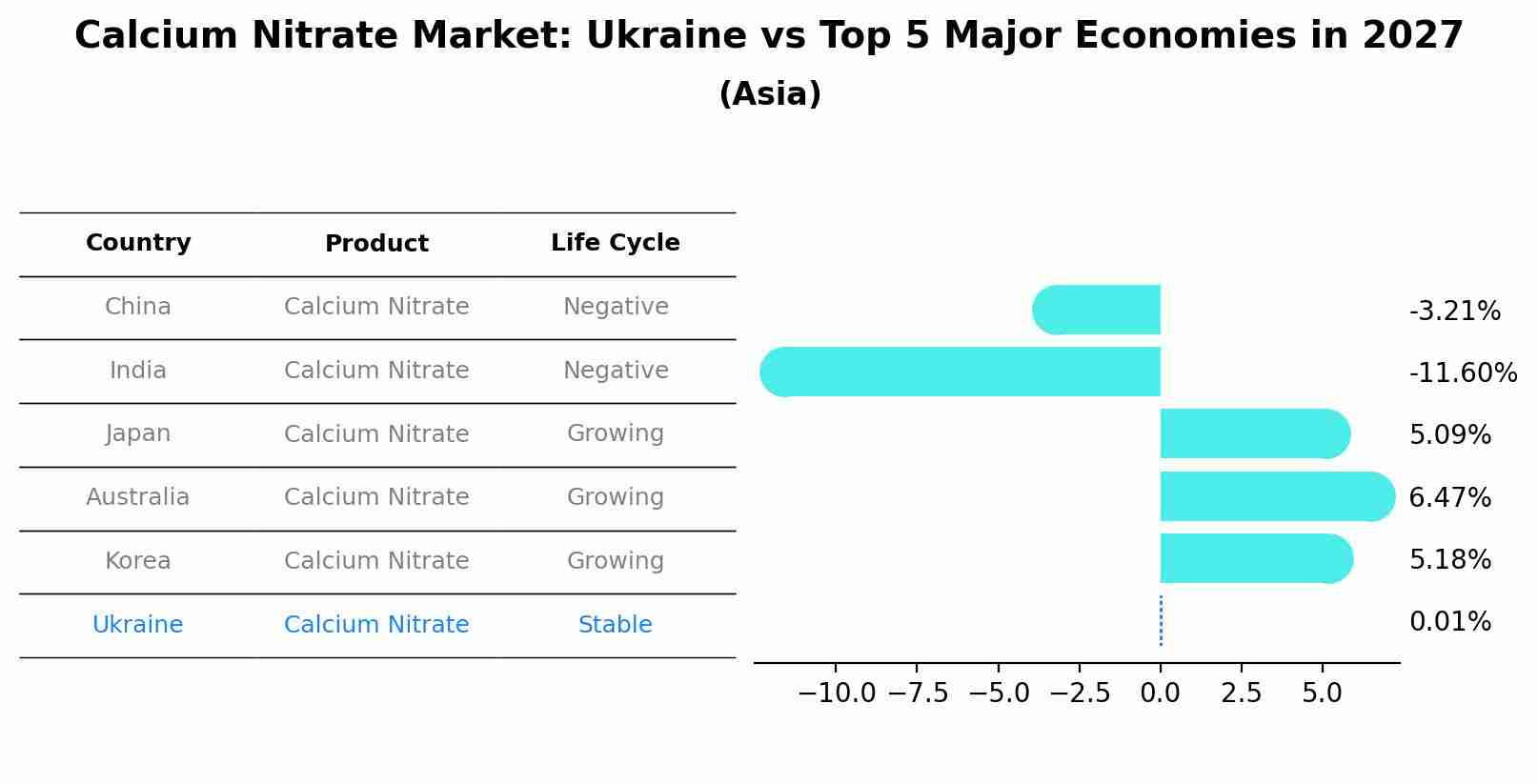 Calcium Nitrate Market: Ukraine vs Top 5 Major Economies in 2027
(Asia)

| Country | Product | Life Cycle |
|---|---|---|
| China | Calcium Nitrate | Negative |
| India | Calcium Nitrate | Negative |
| Japan | Calcium Nitrate | Growing |
| Australia | Calcium Nitrate | Growing |
| Korea | Calcium Nitrate | Growing |
| Ukraine | Calcium Nitrate | Stable |

-3.21%
-11.60%
5.09%
6.47%
5.18%
0.01%

−10.0 −7.5 −5.0 −2.5 0.0 2.5 5.0